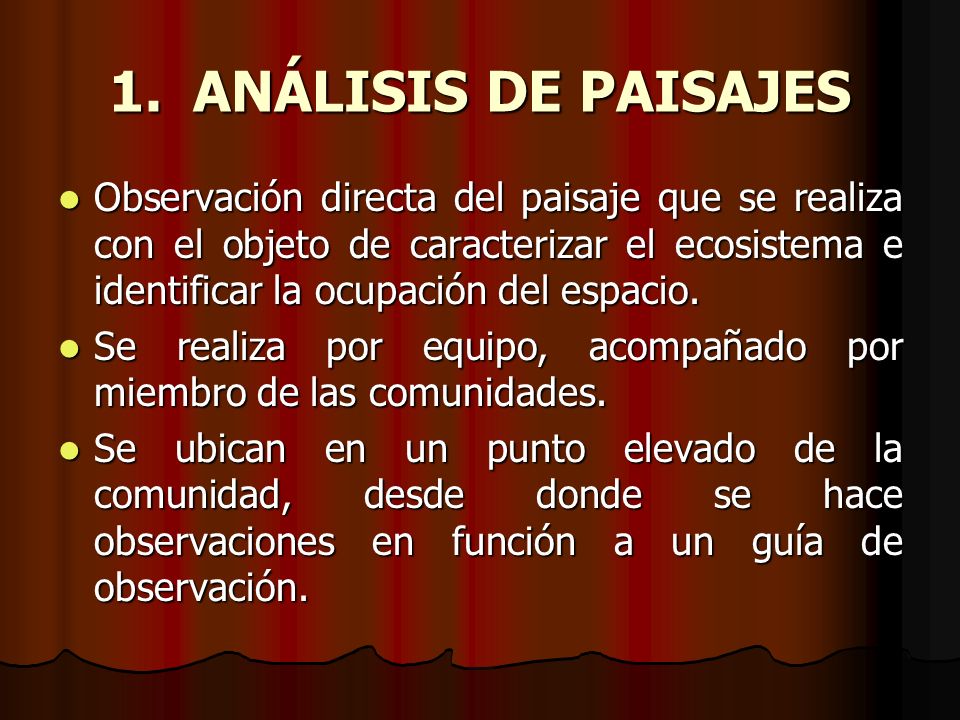 1. ANÁLISIS DE PAISAJES

- Observación directa del paisaje que se realiza con el objeto de caracterizar el ecosistema e identificar la ocupación del espacio.
- Se realiza por equipo, acompañado por miembro de las comunidades.
- Se ubican en un punto elevado de la comunidad, desde donde se hace observaciones en función a un guía de observación.